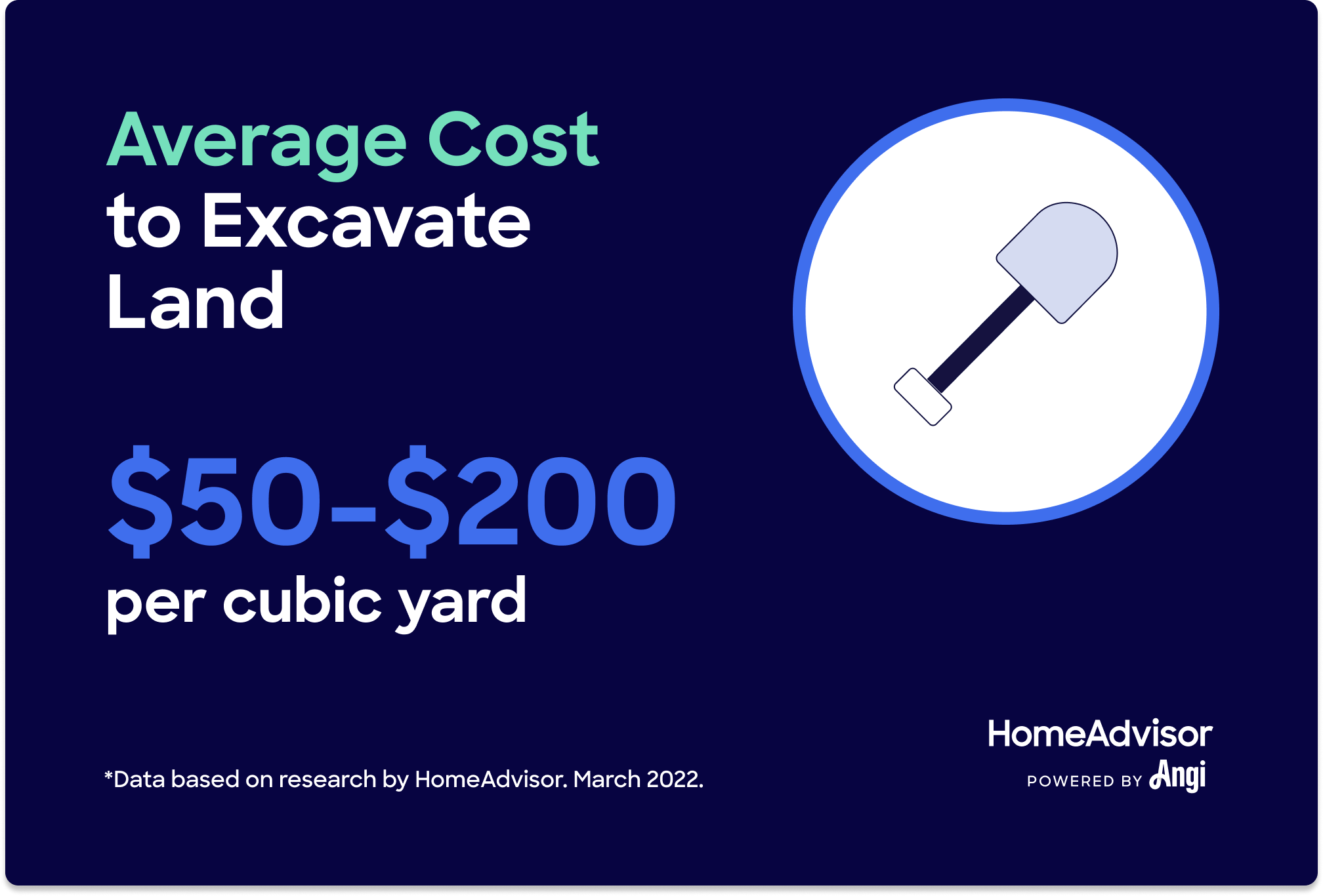 Average Cost to Excavate Land

\$50-\$200 per cubic yard

*Data based on research by HomeAdvisor. March 2022.

HomeAdvisor
POWERED BY Angi